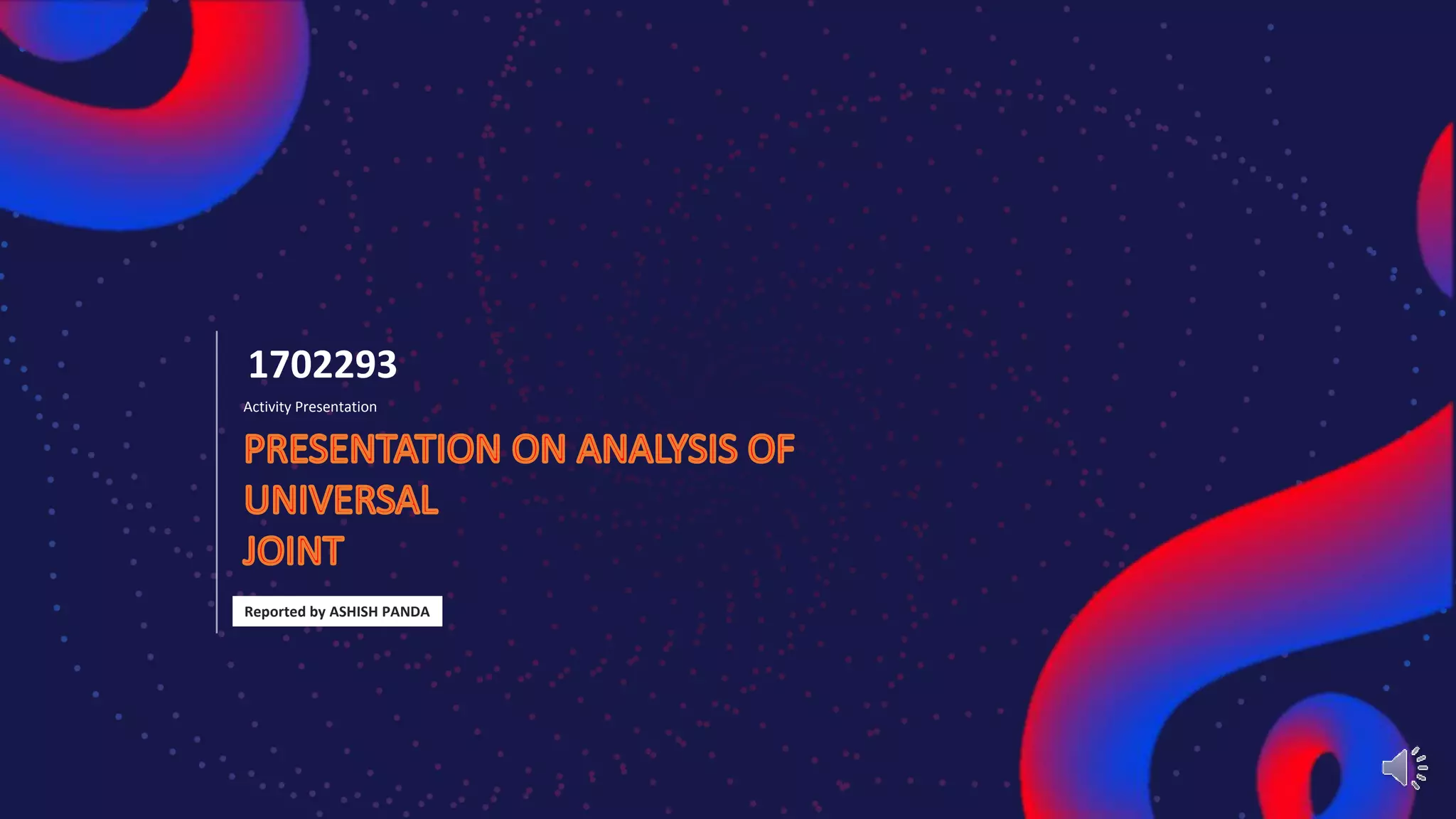 1702293

Activity Presentation

PRESENTATION ON ANALYSIS OF UNIVERSAL JOINT

Reported by ASHISH PANDA